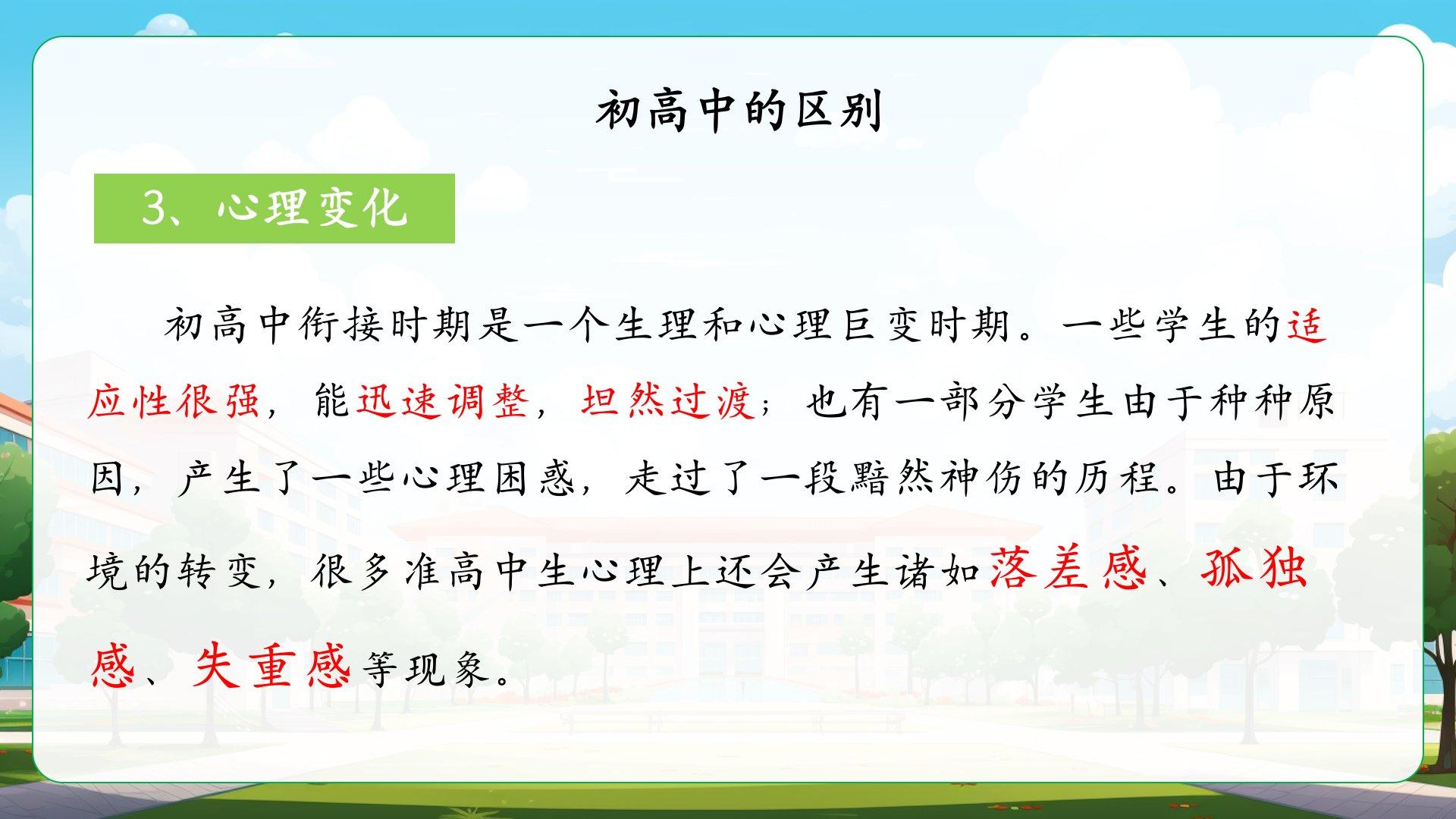 初高中的区别

3、心理变化

初高中衔接时期是一个生理和心理巨变时期。一些学生的适应性很强，能迅速调整，坦然过渡；也有一部分学生由于种种原因，产生了一些心理困惑，走过了一段黯然神伤的历程。由于环境的转变，很多准高中生心理上还会产生诸如落差感、孤独感、失重感等现象。